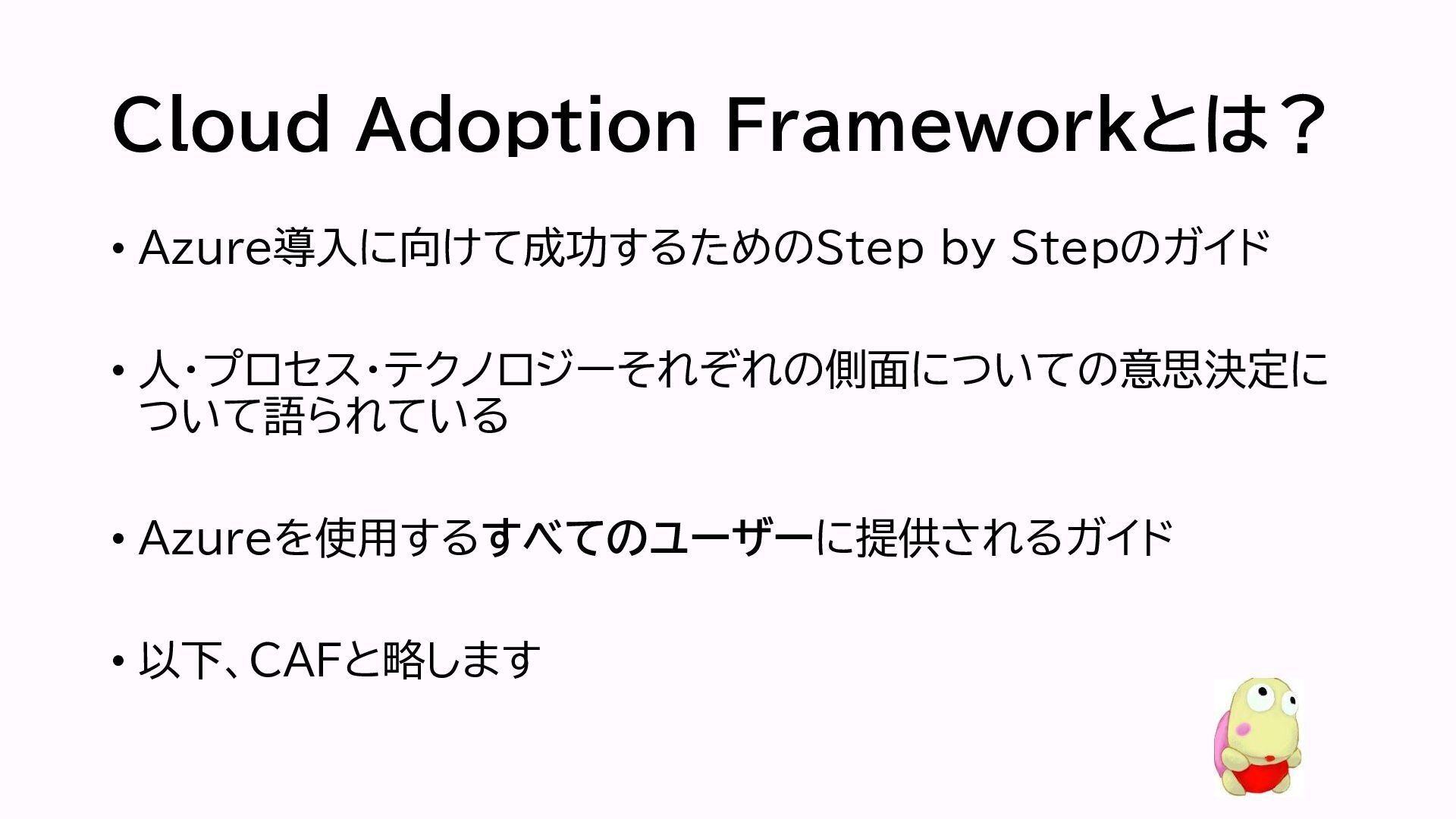 Cloud Adoption Frameworkとは？

• Azure導入に向けて成功するためのStep by Stepのガイド

• 人・プロセス・テクノロジーそれぞれの側面についての意思決定について語られている

• Azureを使用するすべてのユーザーに提供されるガイド

• 以下、CAFと略します